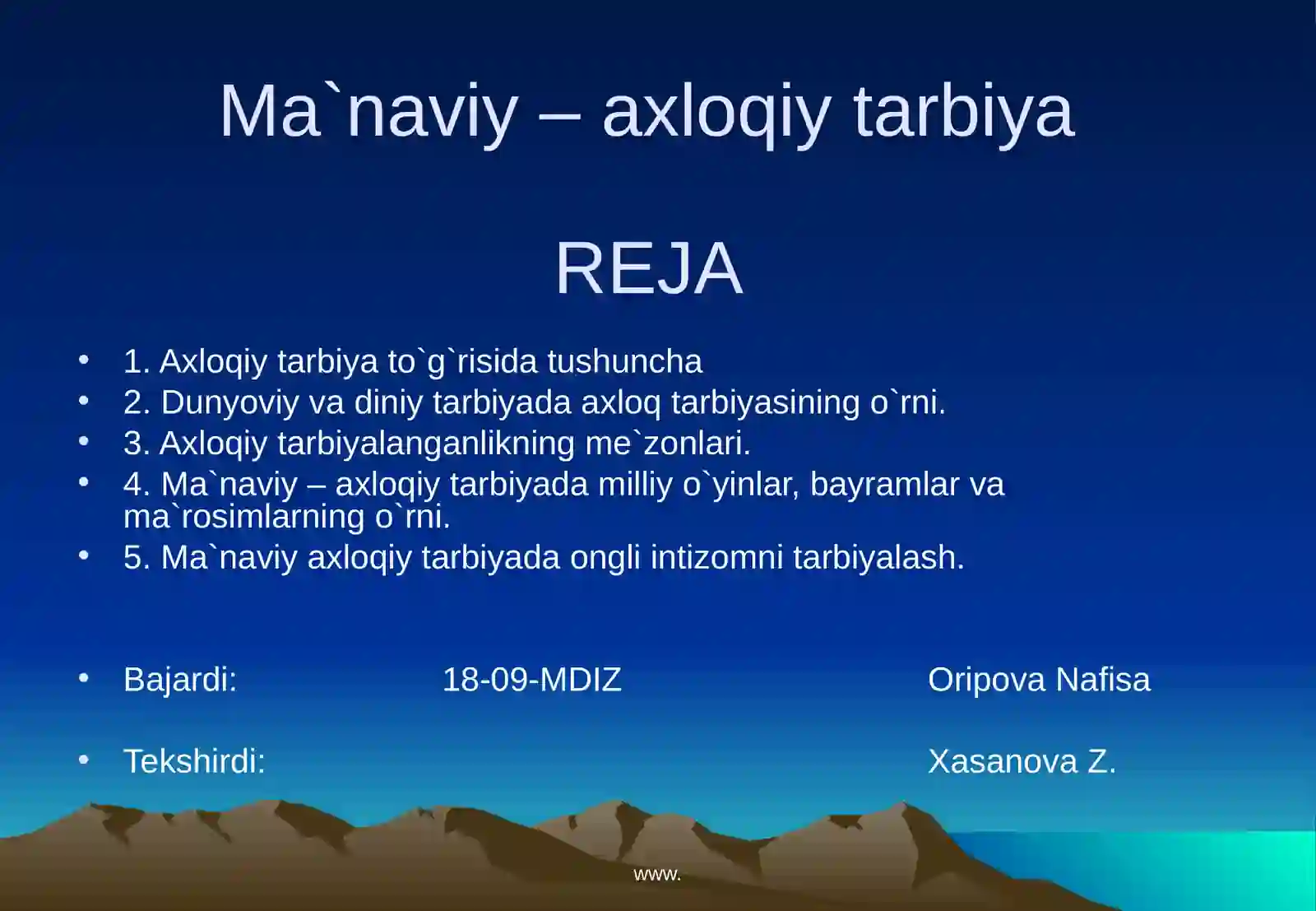 Ma`naviy – axloqiy tarbiya

REJA

• 1. Axloqiy tarbiya to`g`risida tushuncha
• 2. Dunyoviy va diniy tarbiyada axloq tarbiyasining o`rni.
• 3. Axloqiy tarbiyalanganlikning me`zonlari.
• 4. Ma`naviy – axloqiy tarbiyada milliy o`yinlar, bayramlar va ma`rosimlarning o`rni.
• 5. Ma`naviy axloqiy tarbiyada ongli intizomni tarbiyalash.

• Bajardi: 18-09-MDIZ Oripova Nafisa

• Tekshirdi: Xasanova Z.

www.